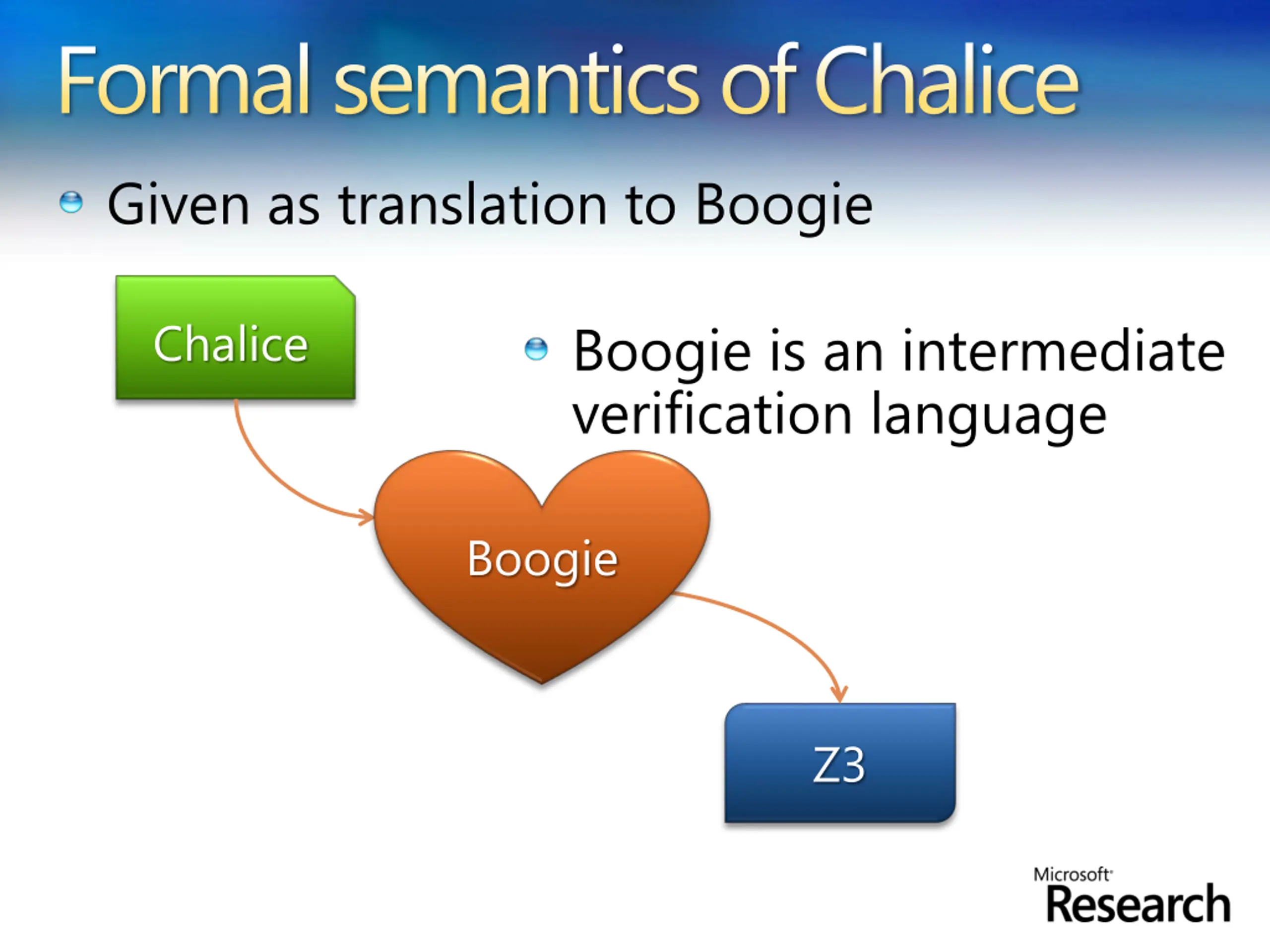 Formal semantics of Chalice

Given as translation to Boogie

Chalice

Boogie is an intermediate verification language

Boogie

Z3

Microsoft Research